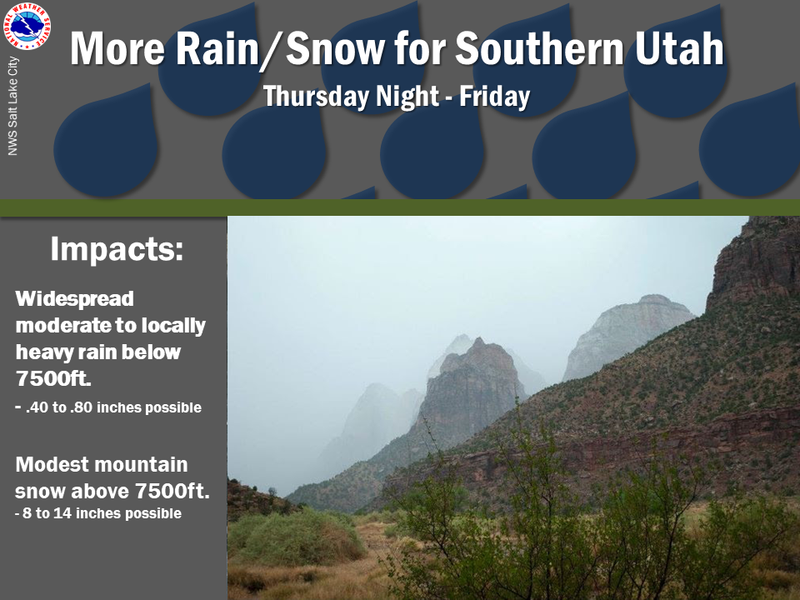 NATIONAL WEATHER SERVICE

NWS Salt Lake City

More Rain/Snow for Southern Utah

Thursday Night - Friday

Impacts:

Widespread moderate to locally heavy rain below 7500ft.

- .40 to .80 inches possible

Modest mountain snow above 7500ft.

- 8 to 14 inches possible